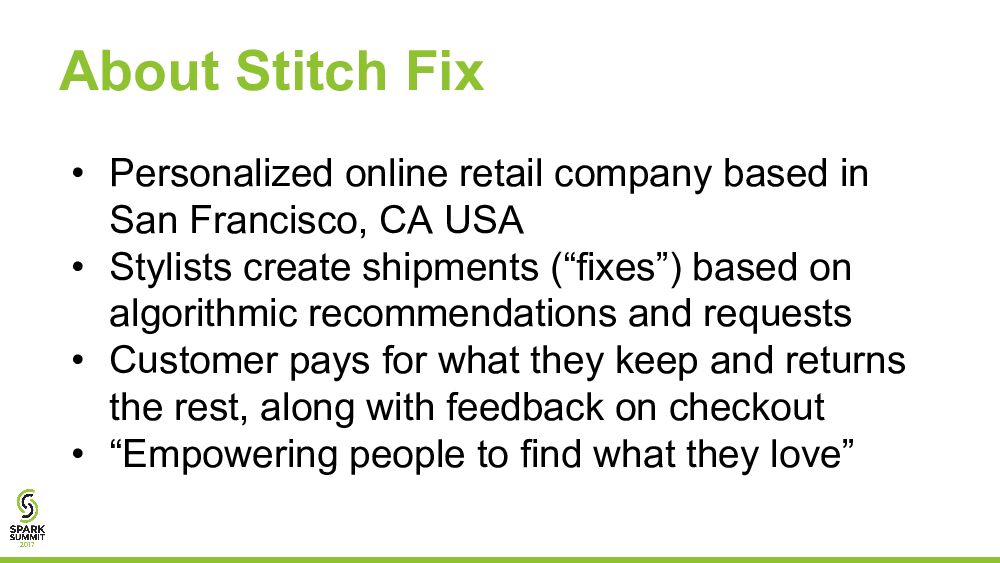 About Stitch Fix

• Personalized online retail company based in San Francisco, CA USA
• Stylists create shipments (“fixes”) based on algorithmic recommendations and requests
• Customer pays for what they keep and returns the rest, along with feedback on checkout
• “Empowering people to find what they love”

SPARK SUMMIT 2017